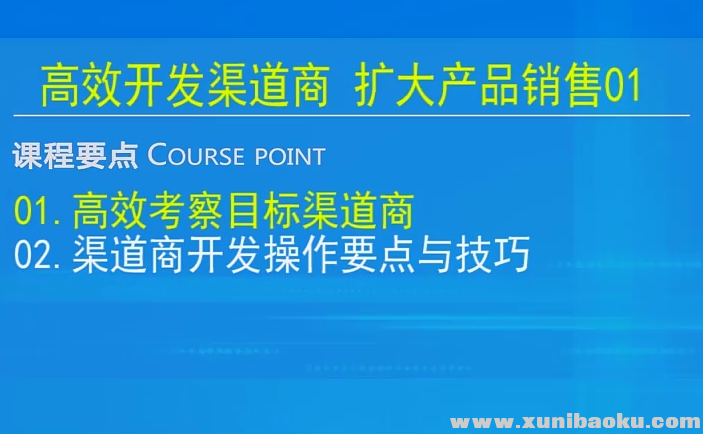 高效开发渠道商 扩大产品销售01

课程要点 COURSE POINT

01. 高效考察目标渠道商
02. 渠道商开发操作要点与技巧

www.xunibaoku.com